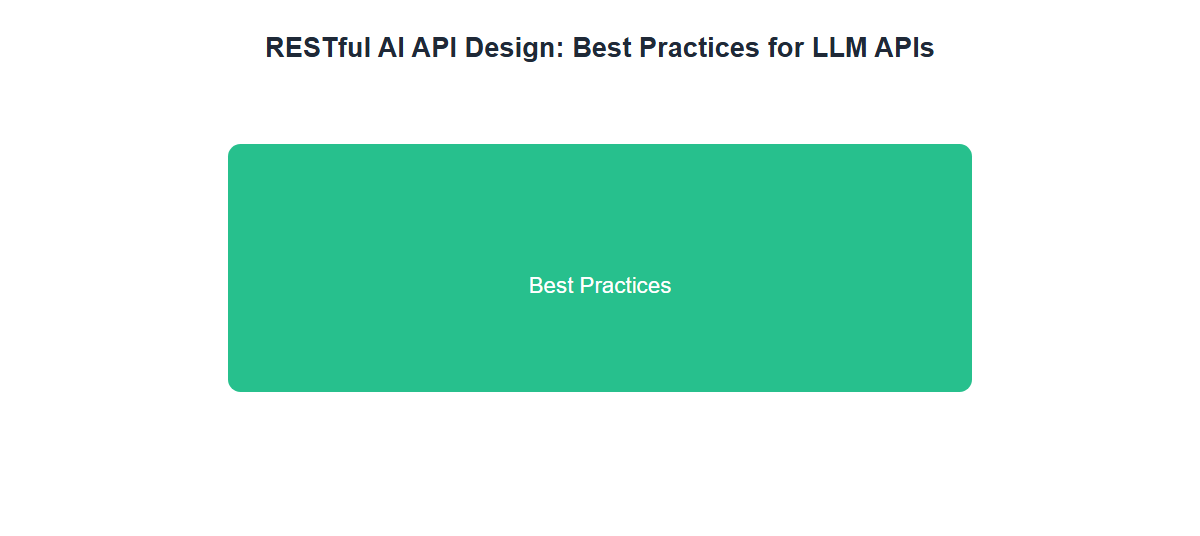 RESTful AI API Design: Best Practices for LLM APIs

Best Practices